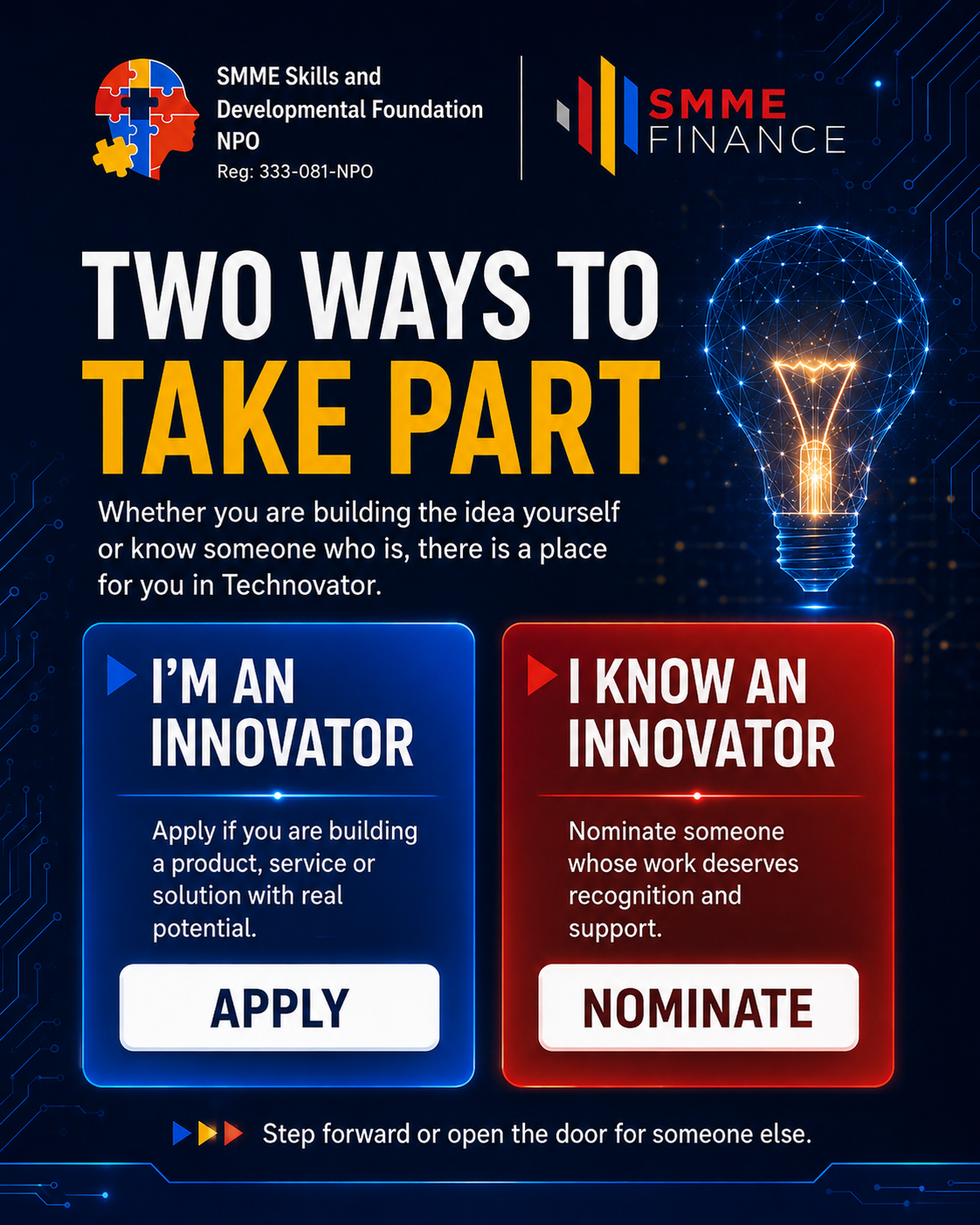 SMME Skills and Developmental Foundation NPO
Reg: 333-081-NPO

SMME FINANCE

TWO WAYS TO TAKE PART

Whether you are building the idea yourself or know someone who is, there is a place for you in Technovator.

I'M AN INNOVATOR

Apply if you are building a product, service or solution with real potential.

APPLY

I KNOW AN INNOVATOR

Nominate someone whose work deserves recognition and support.

NOMINATE

Step forward or open the door for someone else.